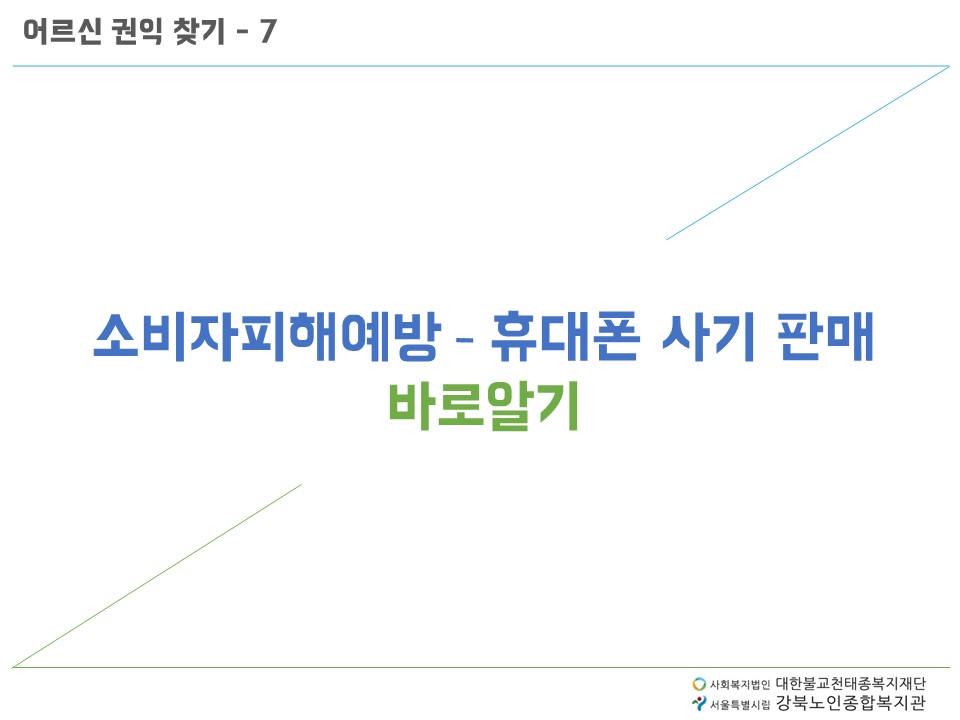 어르신 권익 찾기 - 7

소비자피해예방 - 휴대폰 사기 판매
바로알기

사회복지법인 대한불교천태종복지재단
서울특별시립 강북노인종합복지관